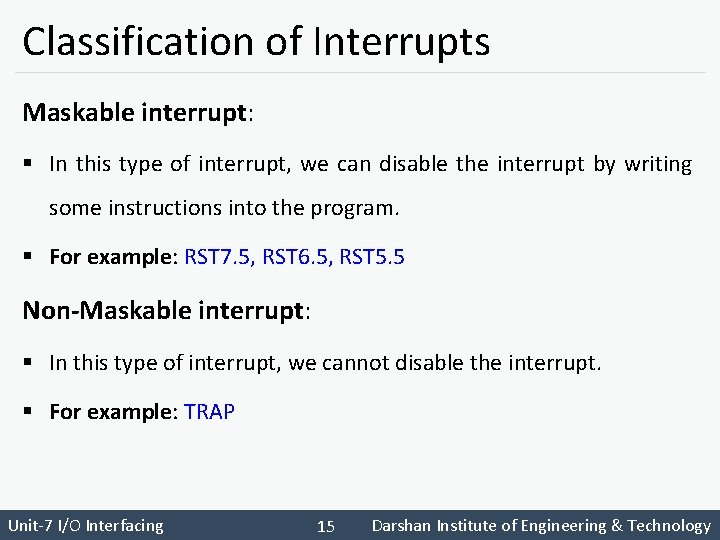 Classification of Interrupts

Maskable interrupt:

▪ In this type of interrupt, we can disable the interrupt by writing some instructions into the program.

▪ For example: RST7.5, RST6.5, RST5.5

Non-Maskable interrupt:

▪ In this type of interrupt, we cannot disable the interrupt.

▪ For example: TRAP

Unit-7 I/O Interfacing 15 Darshan Institute of Engineering & Technology